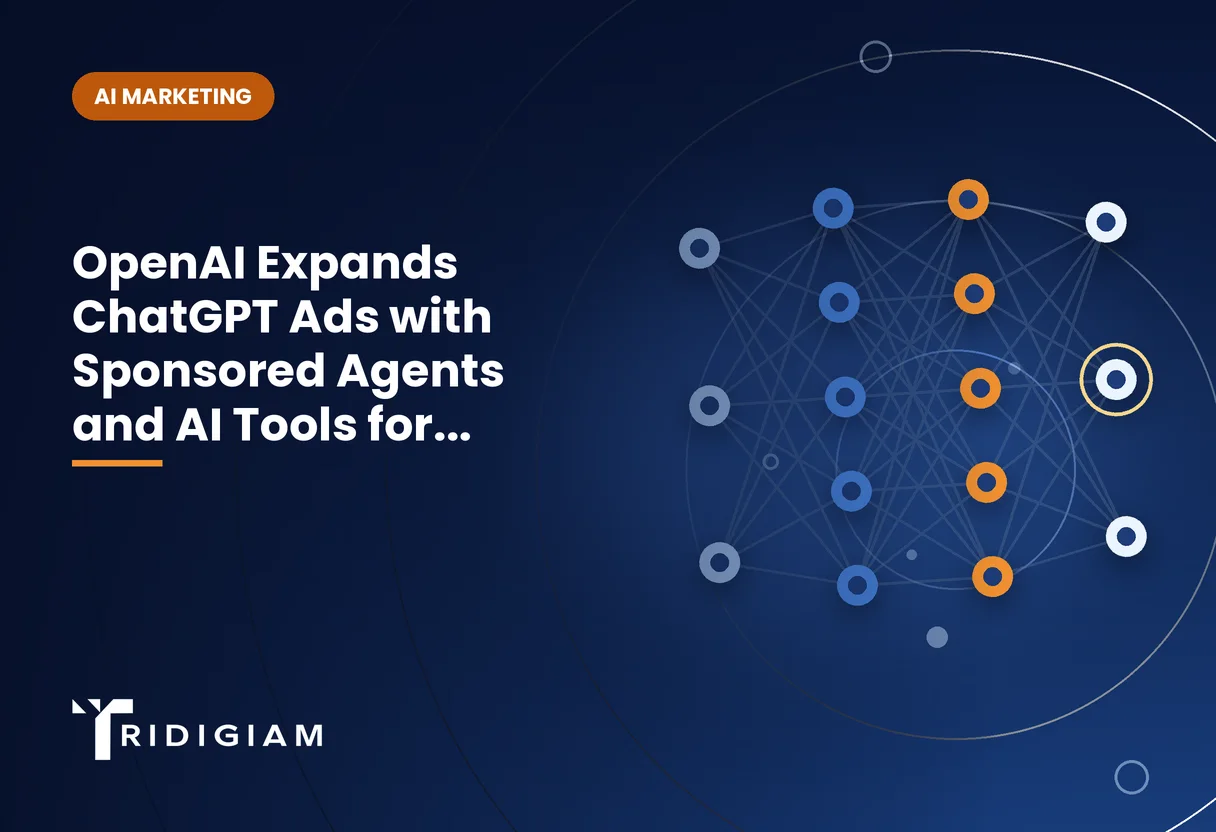 AI MARKETING

OpenAI Expands ChatGPT Ads with Sponsored Agents and AI Tools for...

TRIDIGIAM